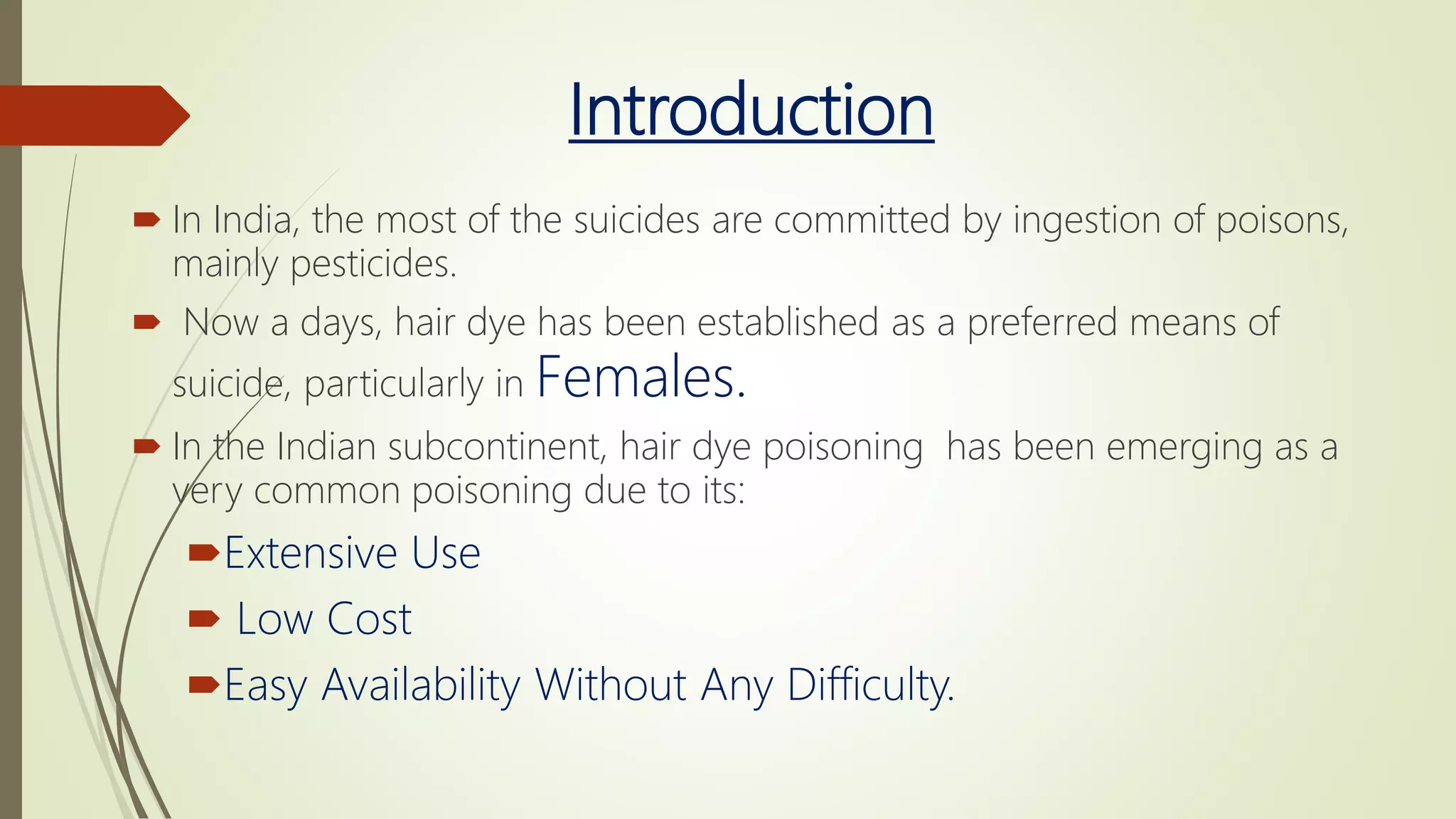 Introduction

In India, the most of the suicides are committed by ingestion of poisons, mainly pesticides.

Now a days, hair dye has been established as a preferred means of suicide, particularly in Females.

In the Indian subcontinent, hair dye poisoning has been emerging as a very common poisoning due to its:

Extensive Use

Low Cost

Easy Availability Without Any Difficulty.